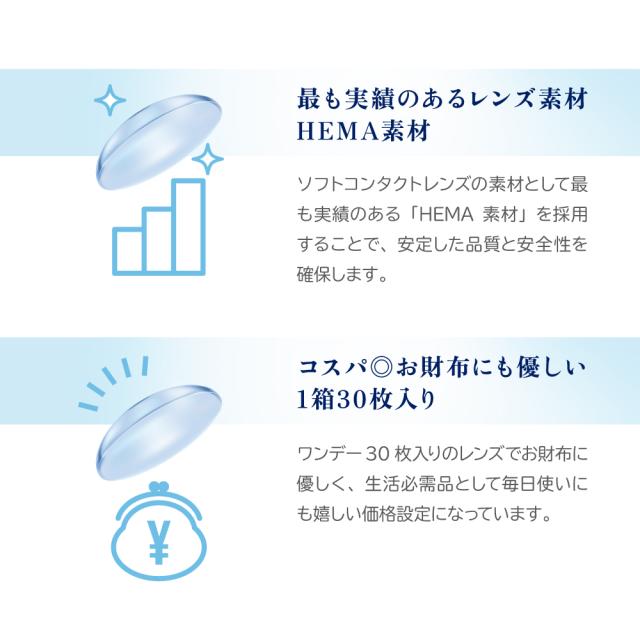 最も実績のあるレンズ素材
HEMA素材

ソフトコンタクトレンズの素材として最も実績のある「HEMA 素材」を採用することで、安定した品質と安全性を確保します。

コスパ◎お財布にも優しい
1箱30枚入り

ワンデー30 枚入りのレンズでお財布に優しく、生活必需品として毎日使いにも嬉しい価格設定になっています。

¥